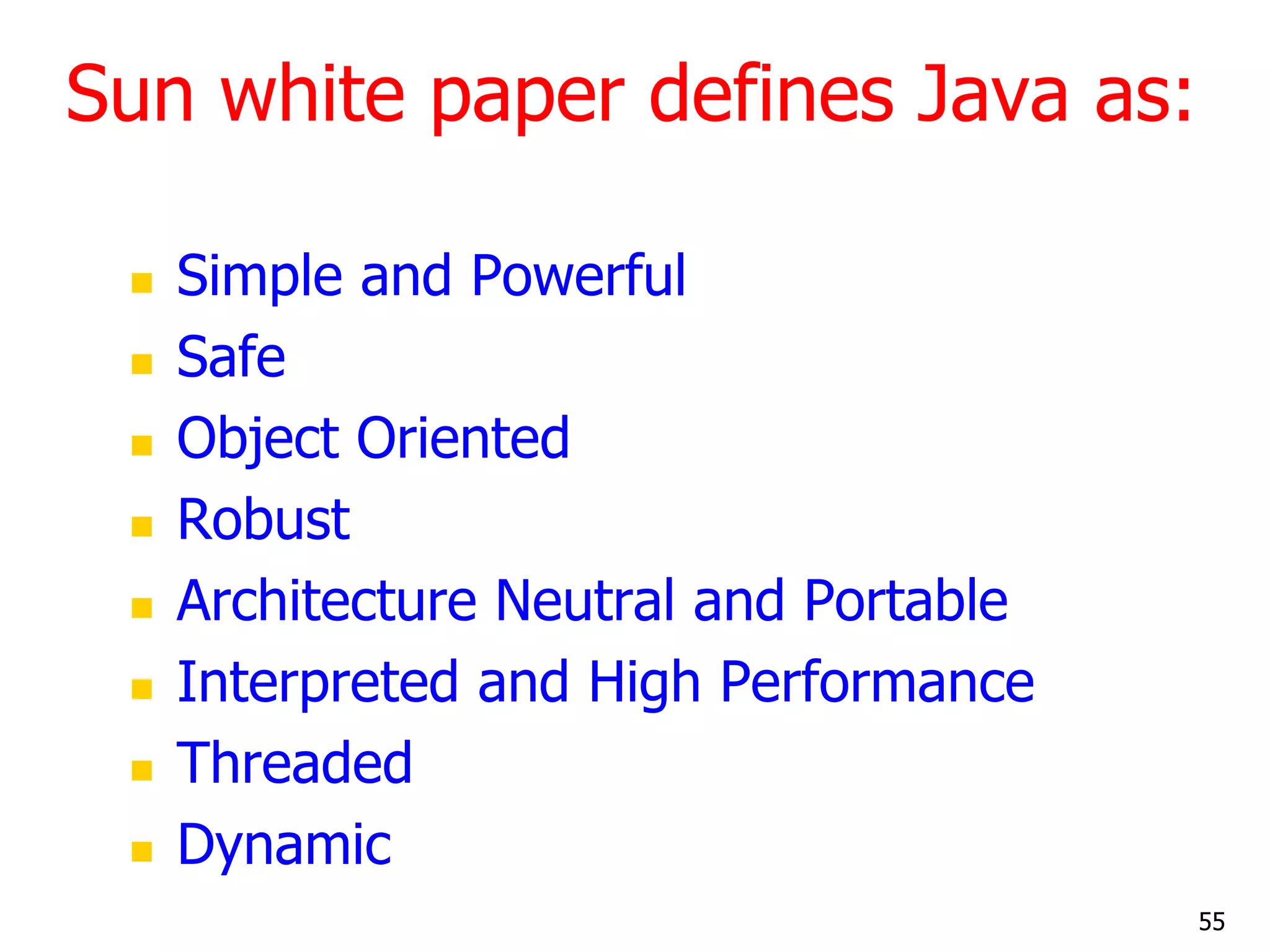 Sun white paper defines Java as:

- Simple and Powerful
- Safe
- Object Oriented
- Robust
- Architecture Neutral and Portable
- Interpreted and High Performance
- Threaded
- Dynamic

55